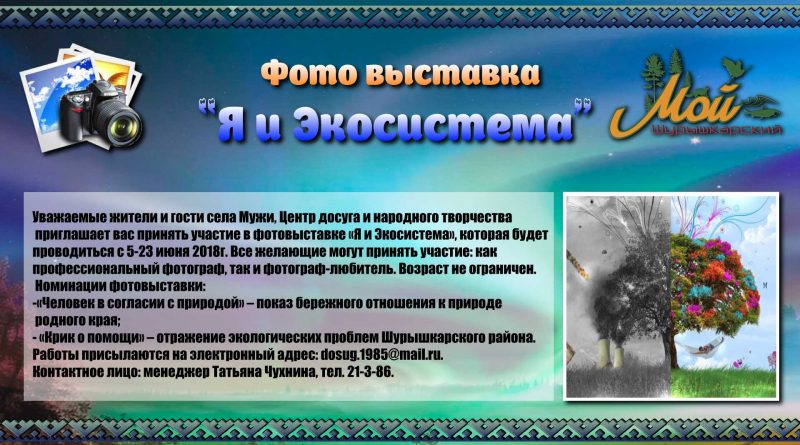 Фото выставка
"Я и Экосистема"

Мой
Шурышкарский

Уважаемые жители и гости села Мужи, Центр досуга и народного творчества приглашает вас принять участие в фотовыставке «Я и Экосистема», которая будет проводиться с 5-23 июня 2018г. Все желающие могут принять участие: как профессиональный фотограф, так и фотограф-любитель. Возраст не ограничен.
Номинации фотовыставки:
-«Человек в согласии с природой» – показ бережного отношения к природе родного края;
- «Крик о помощи» – отражение экологических проблем Шурышкарского района.
Работы присылаются на электронный адрес: dosug.1985@mail.ru.
Контактное лицо: менеджер Татьяна Чухнина, тел. 21-3-86.